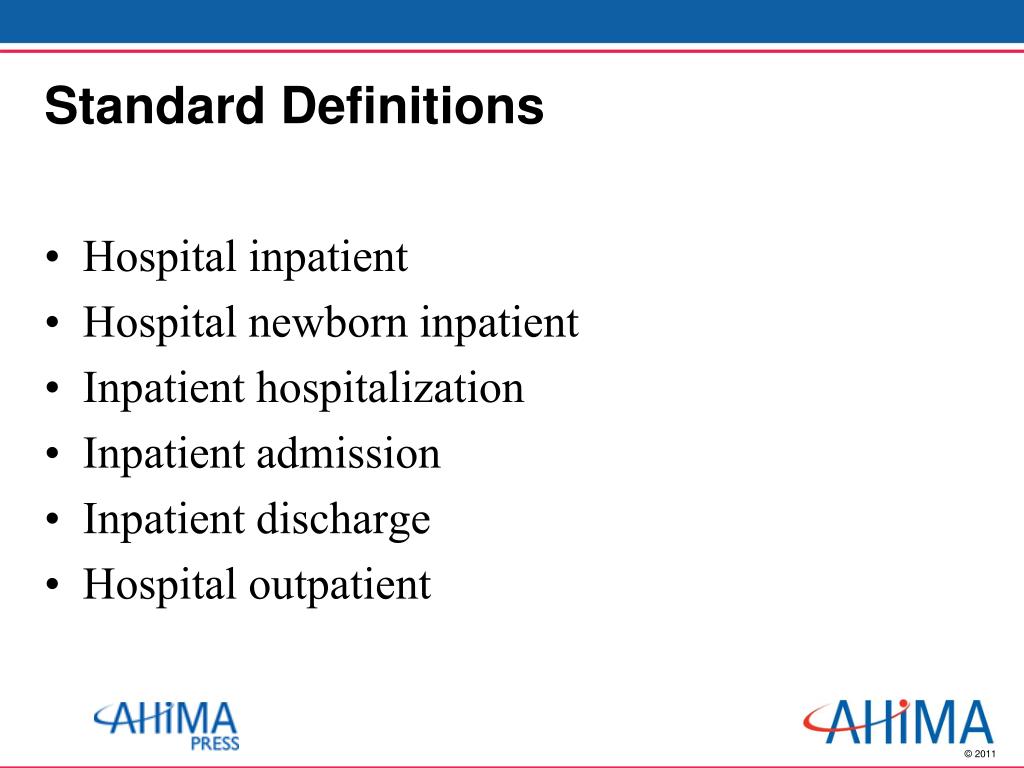 Standard Definitions

• Hospital inpatient
• Hospital newborn inpatient
• Inpatient hospitalization
• Inpatient admission
• Inpatient discharge
• Hospital outpatient

AHIMA PRESS

AHIMA

© 2011